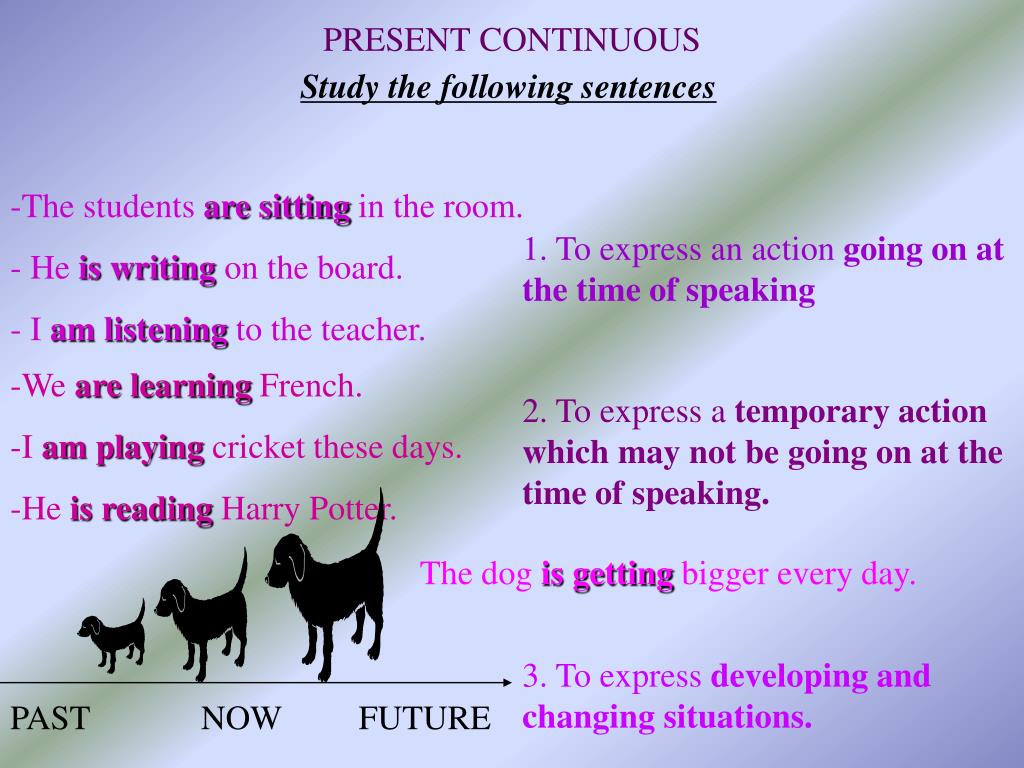 PRESENT CONTINUOUS
Study the following sentences

-The students are sitting in the room.
- He is writing on the board.
- I am listening to the teacher.
-We are learning French.
-I am playing cricket these days.
-He is reading Harry Potter.

1. To express an action going on at the time of speaking

2. To express a temporary action which may not be going on at the time of speaking.

The dog is getting bigger every day.

3. To express developing and changing situations.

PAST NOW FUTURE